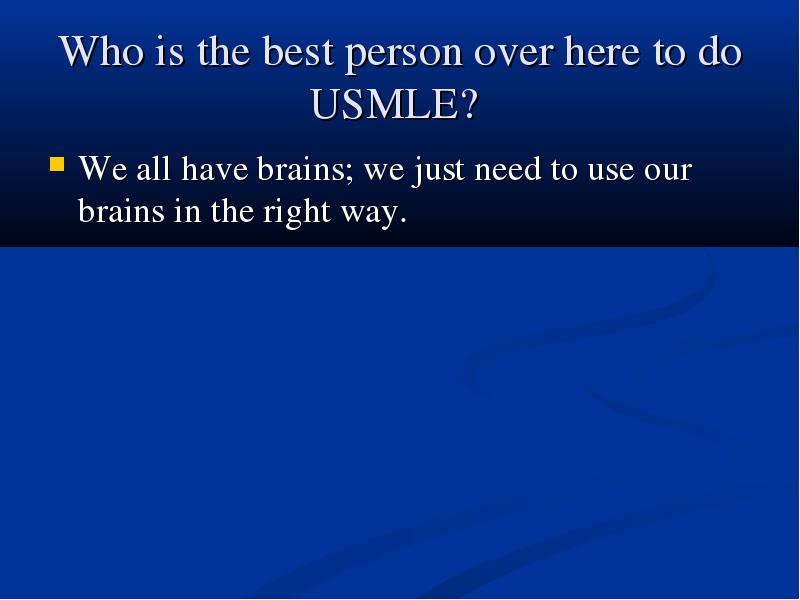 Who is the best person over here to do USMLE?

We all have brains; we just need to use our brains in the right way.